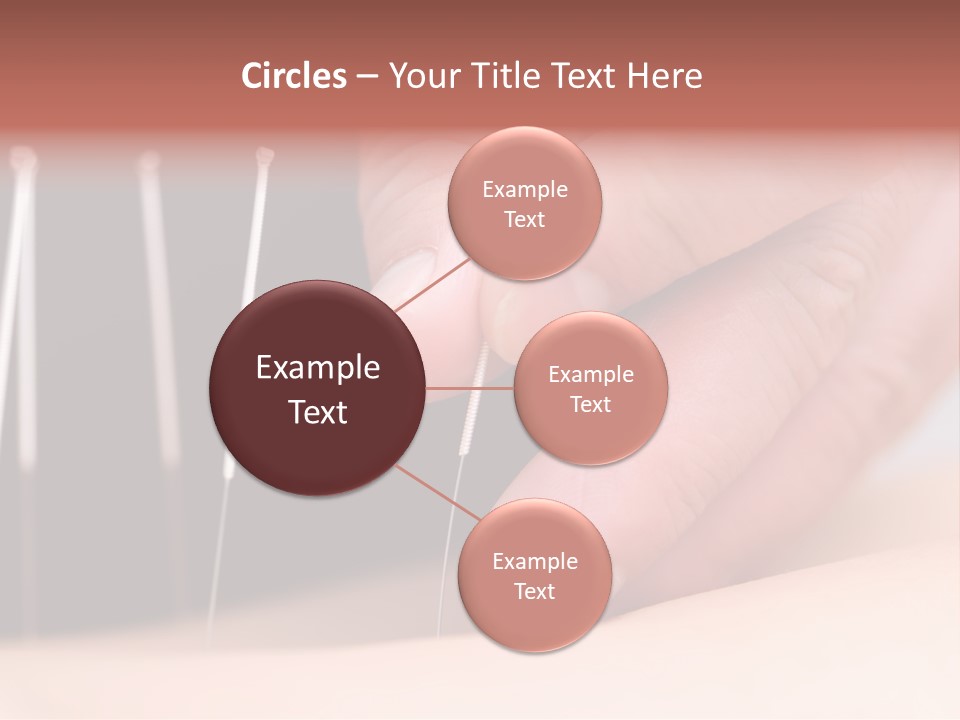 Circles – Your Title Text Here

Example Text

Example Text

Example Text

Example Text